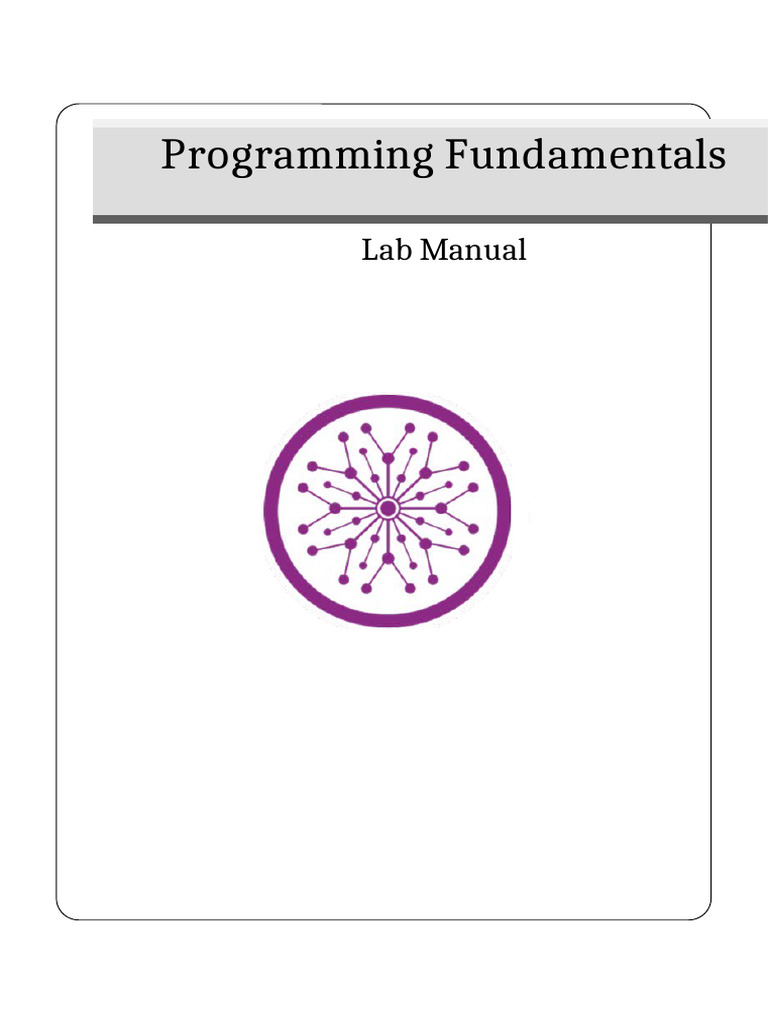 Programming Fundamentals

Lab Manual